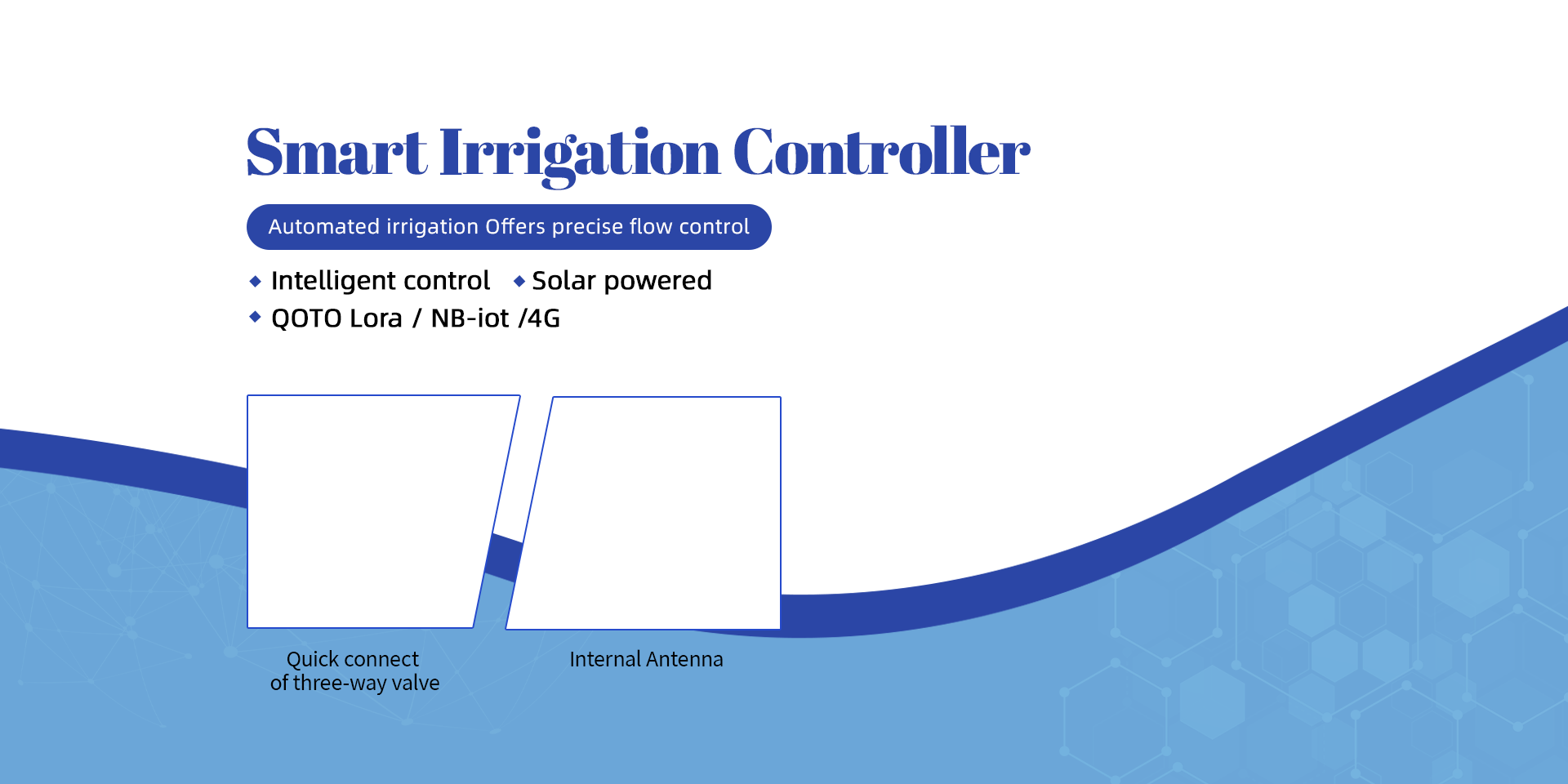 Smart Irrigation Controller

Automated irrigation Offers precise flow control

◆ Intelligent control ◆ Solar powered
◆ QOTO Lora / NB-iot /4G

Quick connect of three-way valve

Internal Antenna